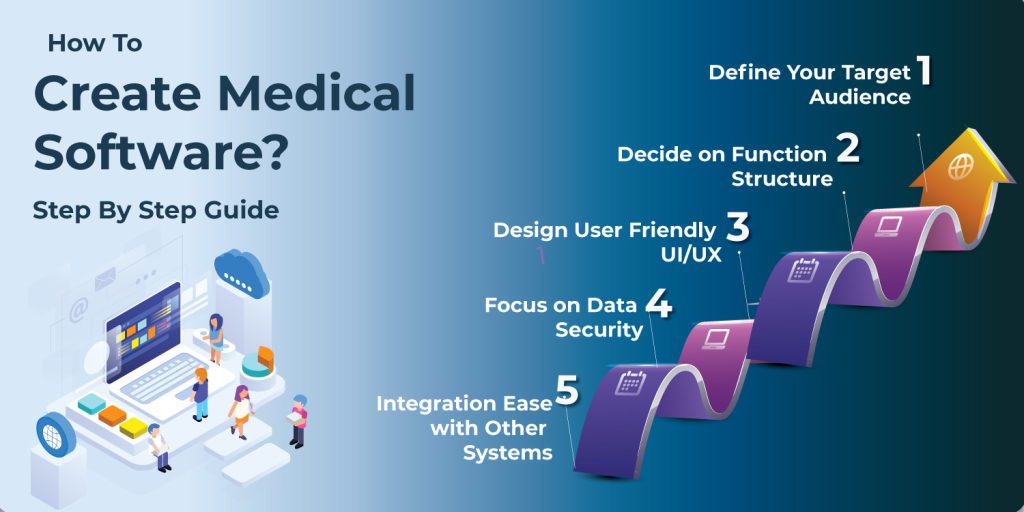 How To
Create Medical Software?
Step By Step Guide

Define Your Target Audience 1

Decide on Function Structure 2

Design User Friendly UI/UX 3

Focus on Data Security 4

Integration Ease with Other Systems 5